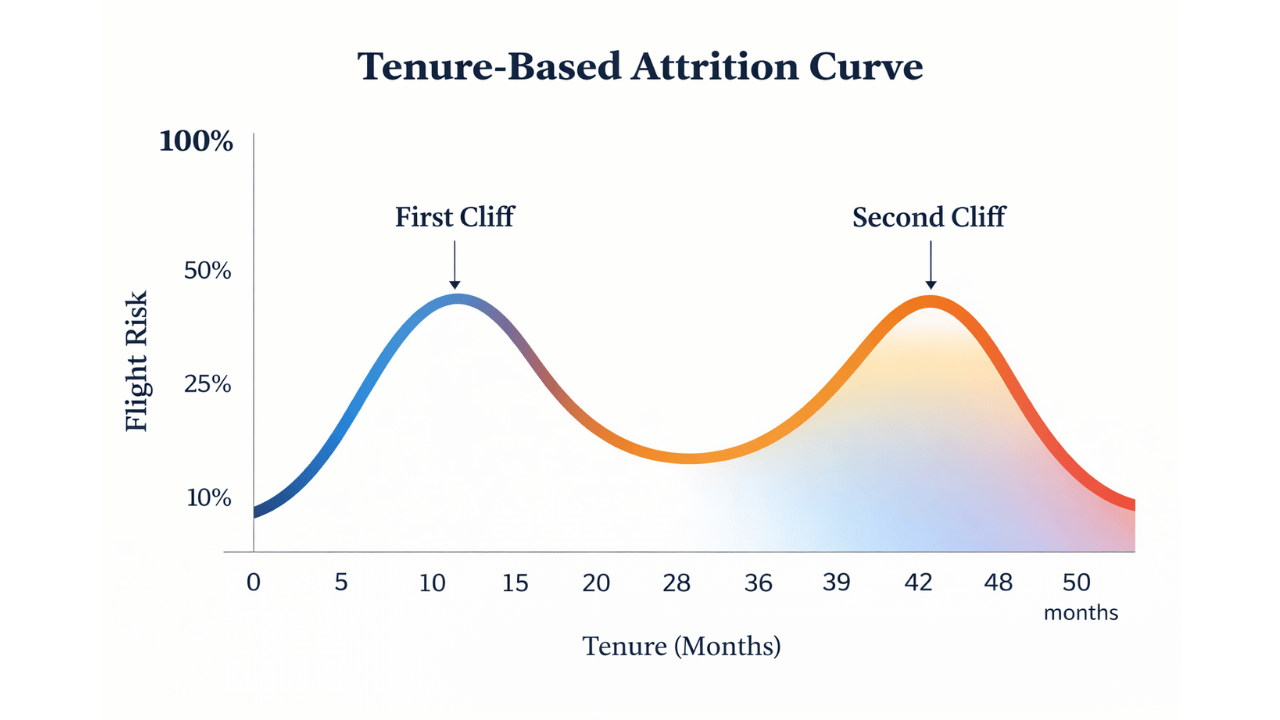 Tenure-Based Attrition Curve

100%

50%

25%

10%

Flight Risk

First Cliff

Second Cliff

0 5 10 15 20 28 36 39 42 48 50 months

Tenure (Months)